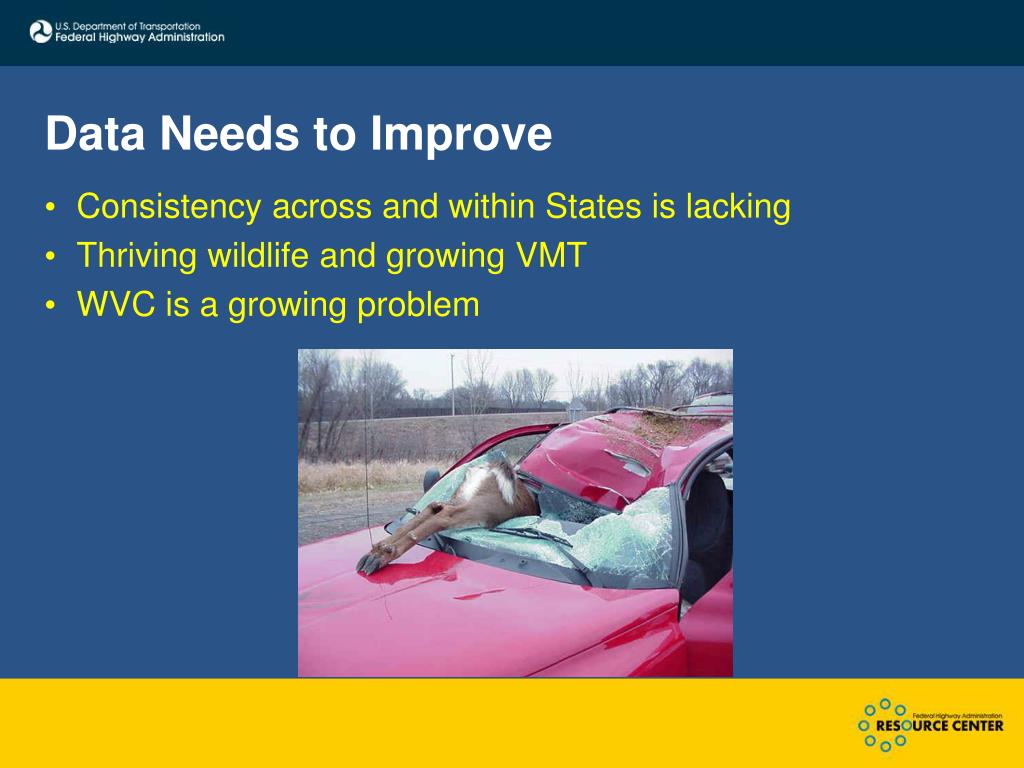 U.S. Department of Transportation
Federal Highway Administration

Data Needs to Improve

• Consistency across and within States is lacking
• Thriving wildlife and growing VMT
• WVC is a growing problem

Federal Highway Administration
RESOURCE CENTER